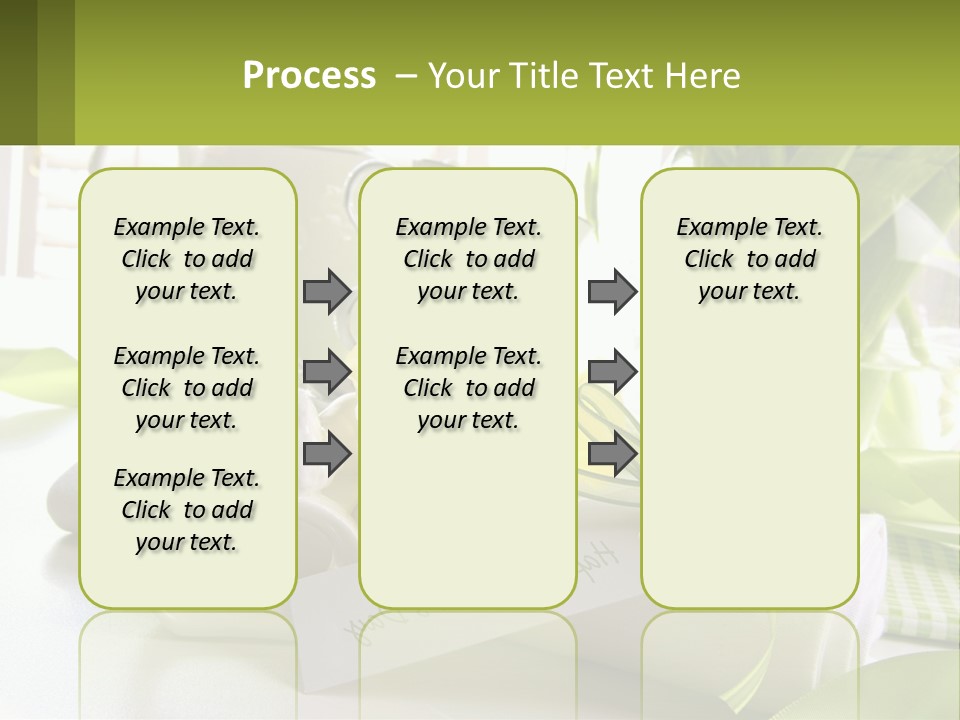 Process – Your Title Text Here

Example Text. Click to add your text.

Example Text. Click to add your text.

Example Text. Click to add your text.

Example Text. Click to add your text.

Example Text. Click to add your text.

Example Text. Click to add your text.